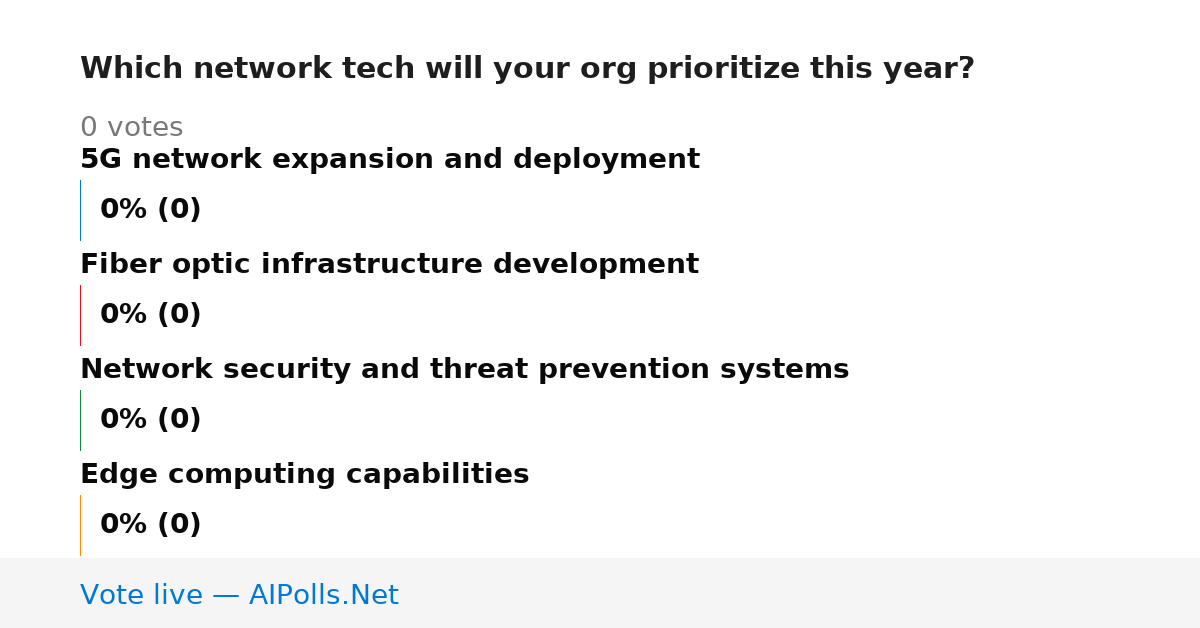 Which network tech will your org prioritize this year?

0 votes

5G network expansion and deployment

0% (0)

Fiber optic infrastructure development

0% (0)

Network security and threat prevention systems

0% (0)

Edge computing capabilities

0% (0)

Vote live — AIPolls.Net